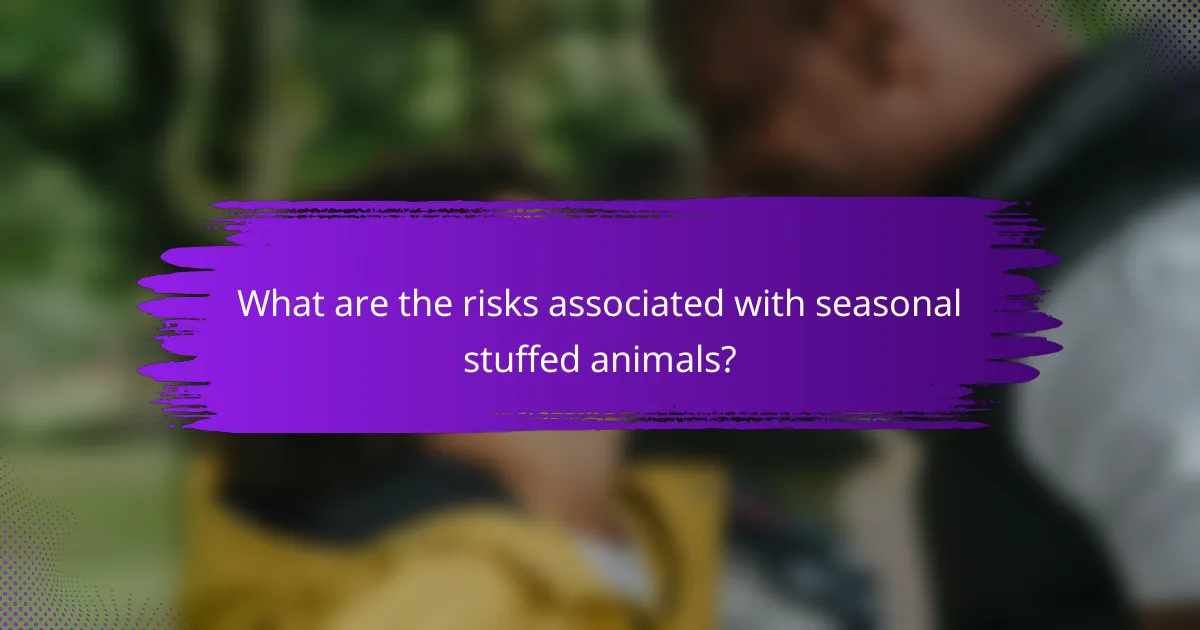 What are the risks associated with seasonal stuffed animals?